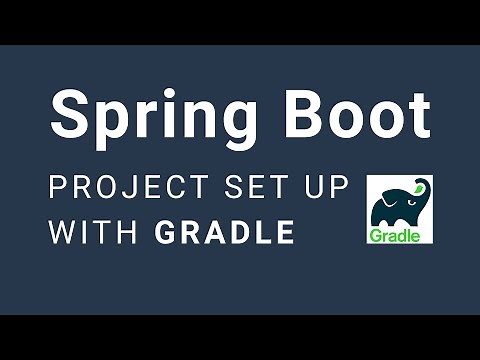 Spring Boot

PROJECT SET UP WITH GRADLE

Gradle